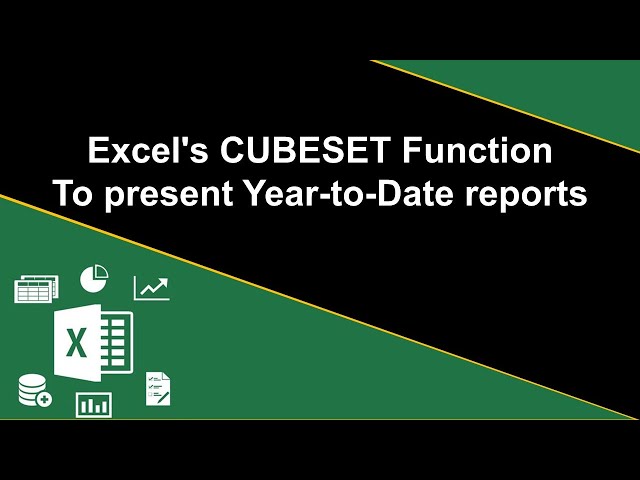 Excel's CUBESET Function
To present Year-to-Date reports

X